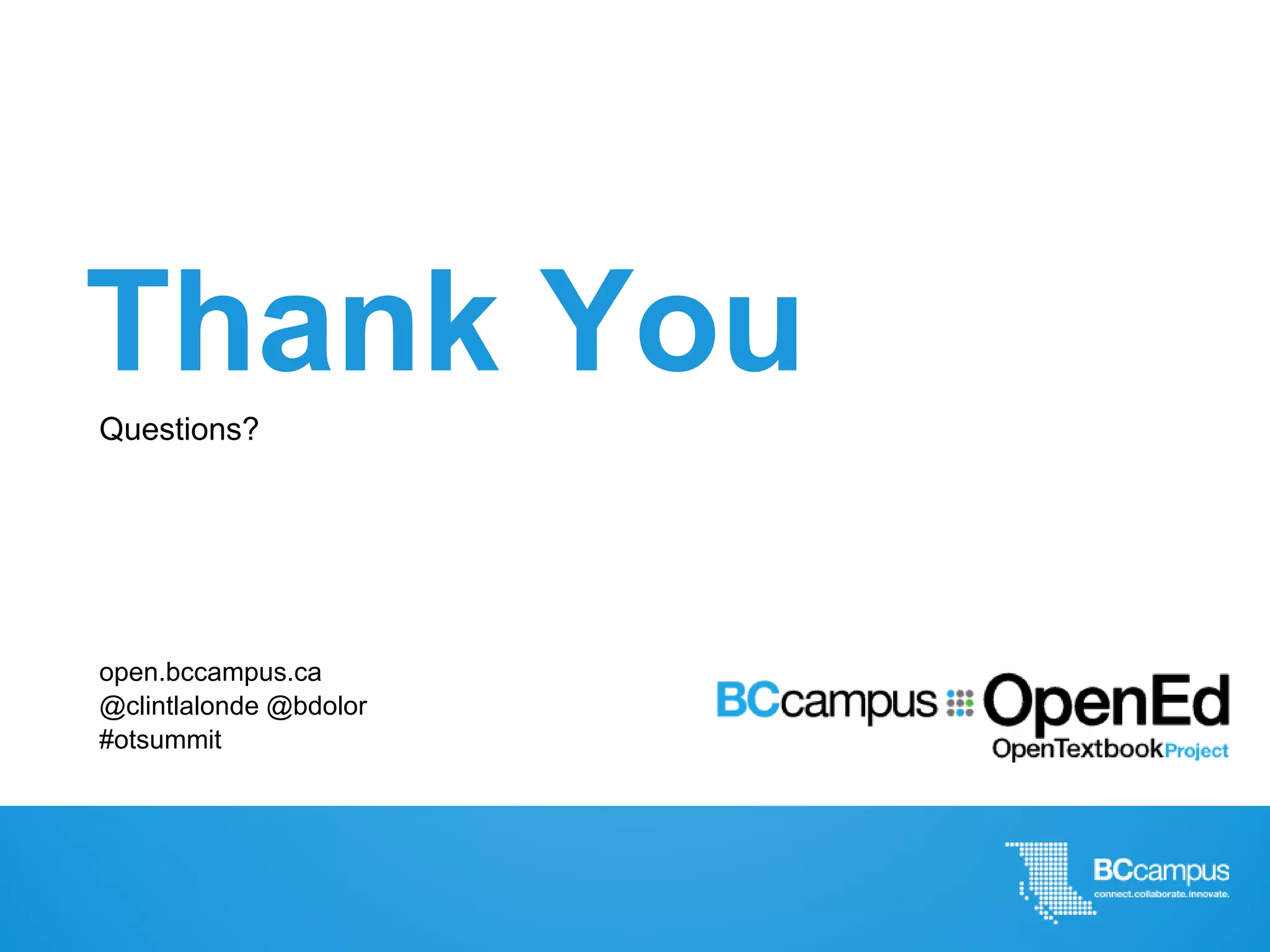 Thank You

Questions?

open.bccampus.ca
@clintlalonde @bdolor
#otsummit

BCcampus OpenEd
OpenTextbookProject

BCcampus
connect.collaborate.innovate.